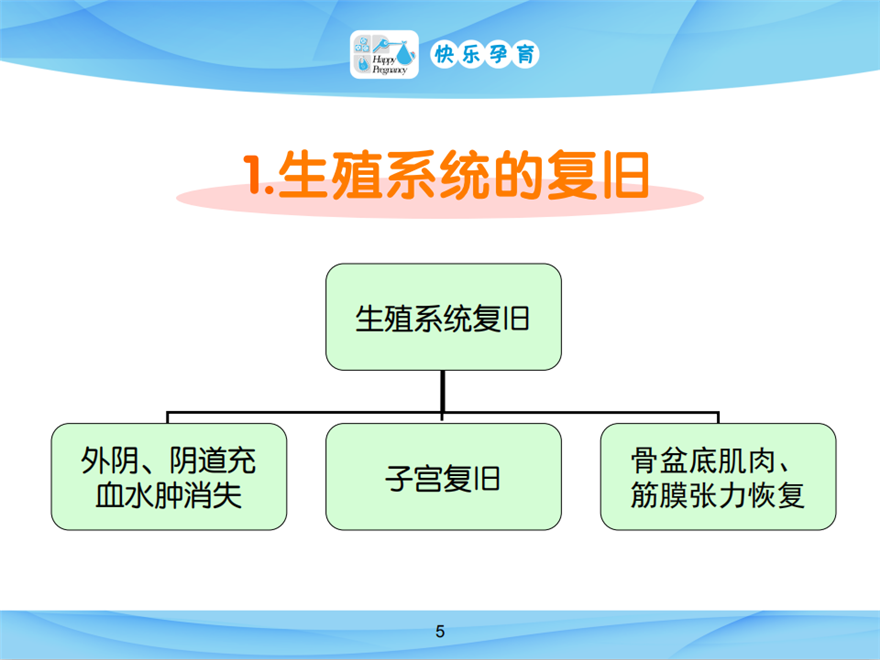 Happy Pregnancy 快乐孕育

1.生殖系统的复旧

生殖系统复旧

外阴、阴道充血水肿消失

子宫复旧

骨盆底肌肉、筋膜张力恢复

5